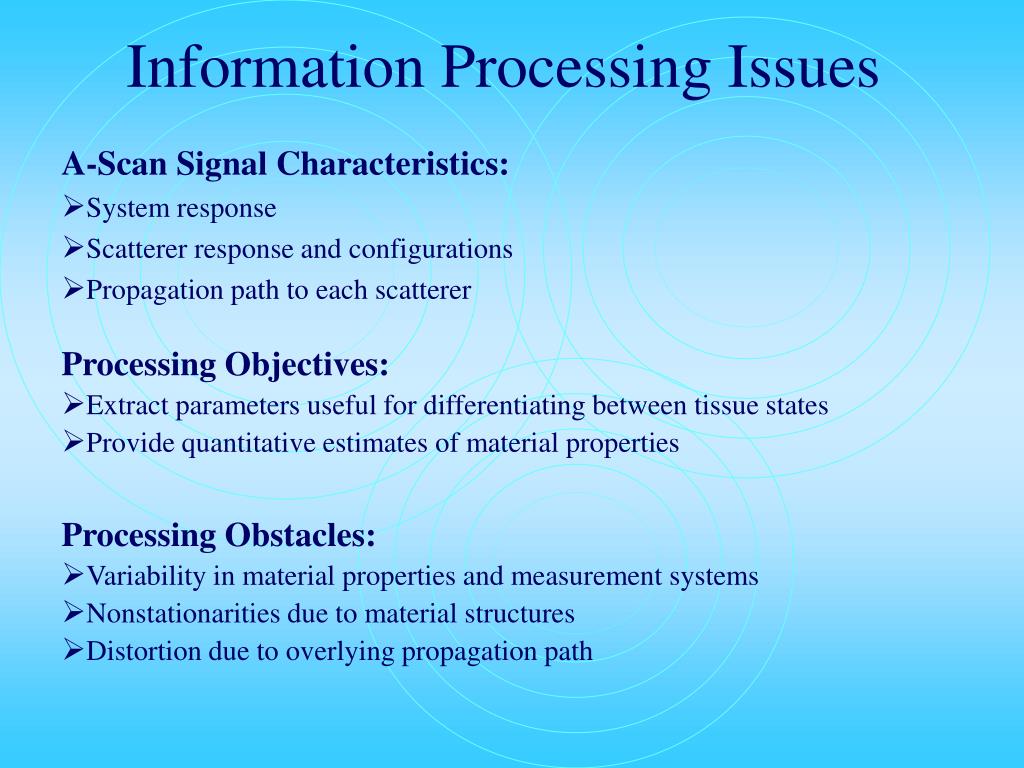 Information Processing Issues

A-Scan Signal Characteristics:
➢System response
➢Scatterer response and configurations
➢Propagation path to each scatterer

Processing Objectives:
➢Extract parameters useful for differentiating between tissue states
➢Provide quantitative estimates of material properties

Processing Obstacles:
➢Variability in material properties and measurement systems
➢Nonstationarities due to material structures
➢Distortion due to overlying propagation path